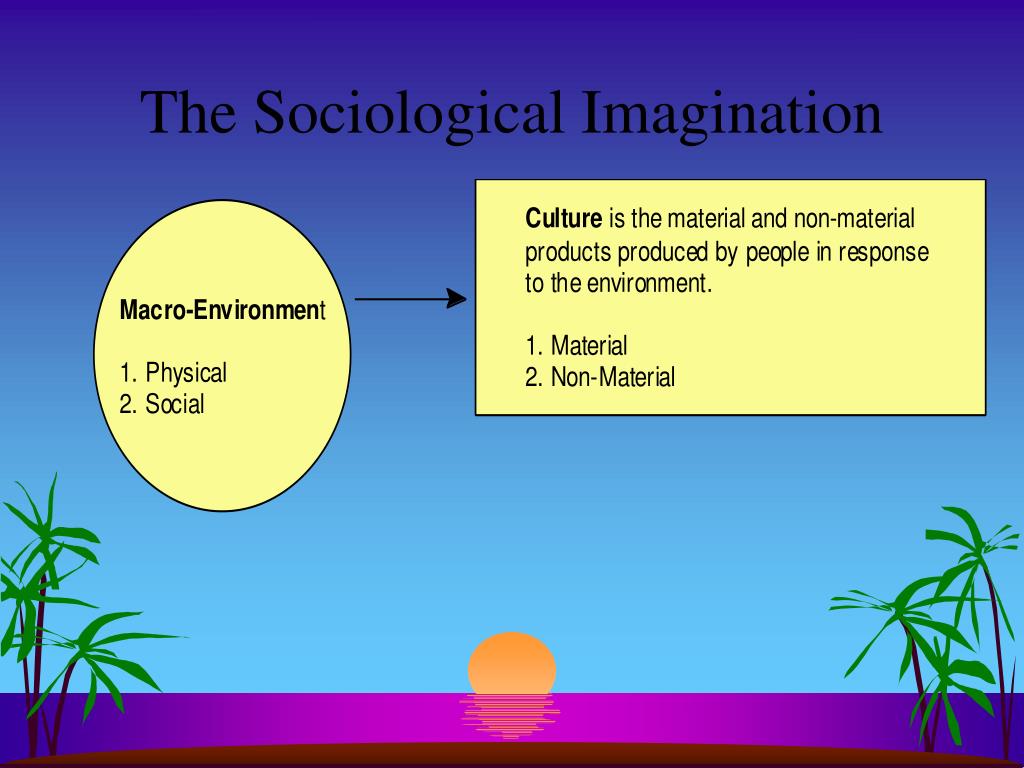 The Sociological Imagination

Macro-Environment

1. Physical
2. Social

Culture is the material and non-material products produced by people in response to the environment.

1. Material
2. Non-Material